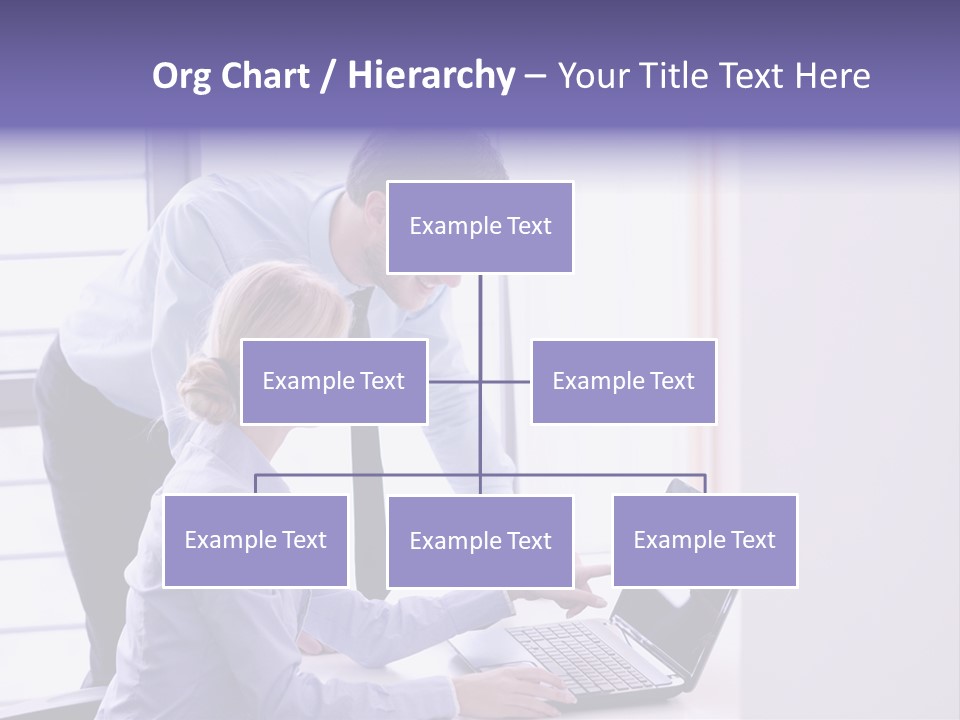 Org Chart / Hierarchy – Your Title Text Here

Example Text

Example Text

Example Text

Example Text

Example Text

Example Text